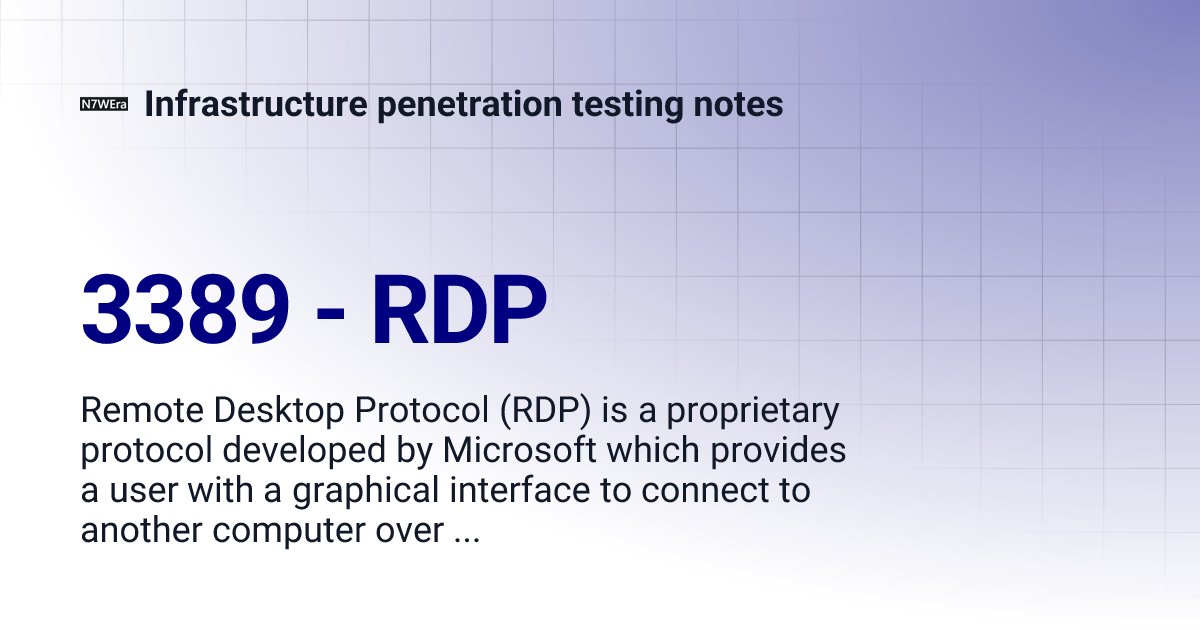 N7WEra Infrastructure penetration testing notes

3389 - RDP

Remote Desktop Protocol (RDP) is a proprietary protocol developed by Microsoft which provides a user with a graphical interface to connect to another computer over ...